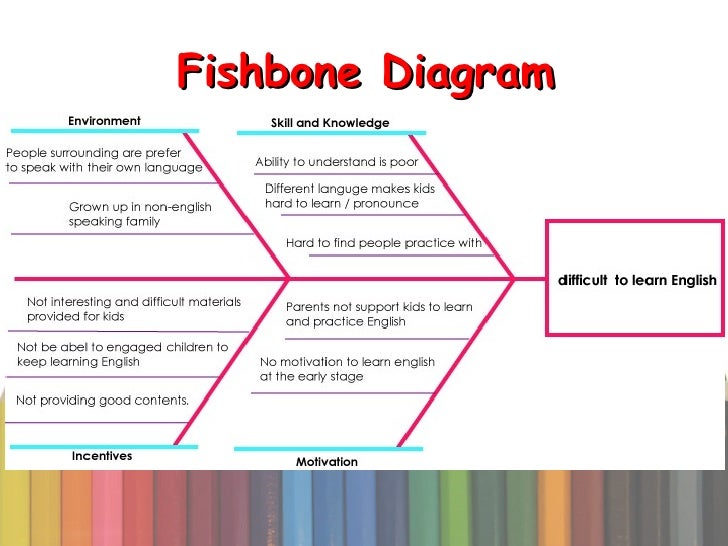 Fishbone Diagram

Environment

People surrounding are prefer to speak with their own language

Grown up in non-english speaking family

Skill and Knowledge

Ability to understand is poor

Different languge makes kids hard to learn / pronounce

Hard to find people practice with

difficult to learn English

Not interesting and difficult materials provided for kids

Not be abell to engaged children to keep learning English

Not providing good contents.

Incentives

Parents not support kids to learn and practice English

No motivation to learn english at the early stage

Motivation